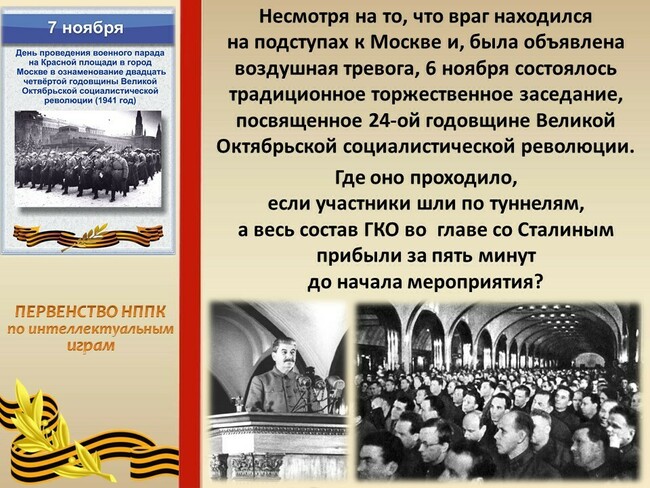 7 ноября

День проведения военного парада на Красной площади в город Москве в ознаменование двадцать четвёртой годовщины Великой Октябрьской социалистической революции (1941 год)

ПЕРВЕНСТВО НППК по интеллектуальным играм

Несмотря на то, что враг находился на подступах к Москве и, была объявлена воздушная тревога, 6 ноября состоялось традиционное торжественное заседание, посвященное 24-ой годовщине Великой Октябрьской социалистической революции.

Где оно проходило, если участники шли по туннелям, а весь состав ГКО во главе со Сталиным прибыли за пять минут до начала мероприятия?